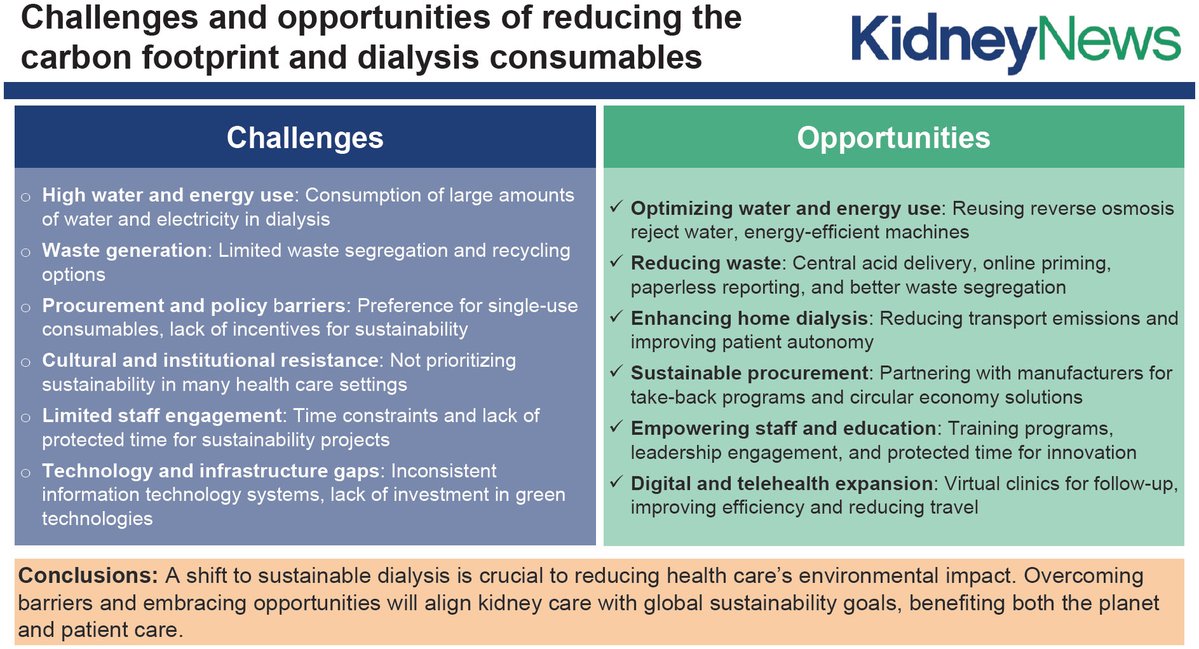 Challenges and opportunities of reducing the carbon footprint and dialysis consumables

KidneyNews

Challenges

o High water and energy use: Consumption of large amounts of water and electricity in dialysis
o Waste generation: Limited waste segregation and recycling options
o Procurement and policy barriers: Preference for single-use consumables, lack of incentives for sustainability
o Cultural and institutional resistance: Not prioritizing sustainability in many health care settings
o Limited staff engagement: Time constraints and lack of protected time for sustainability projects
o Technology and infrastructure gaps: Inconsistent information technology systems, lack of investment in green technologies

Opportunities

✓ Optimizing water and energy use: Reusing reverse osmosis reject water, energy-efficient machines
✓ Reducing waste: Central acid delivery, online priming, paperless reporting, and better waste segregation
✓ Enhancing home dialysis: Reducing transport emissions and improving patient autonomy
✓ Sustainable procurement: Partnering with manufacturers for take-back programs and circular economy solutions
✓ Empowering staff and education: Training programs, leadership engagement, and protected time for innovation
✓ Digital and telehealth expansion: Virtual clinics for follow-up, improving efficiency and reducing travel

Conclusions: A shift to sustainable dialysis is crucial to reducing health care's environmental impact. Overcoming barriers and embracing opportunities will align kidney care with global sustainability goals, benefiting both the planet and patient care.